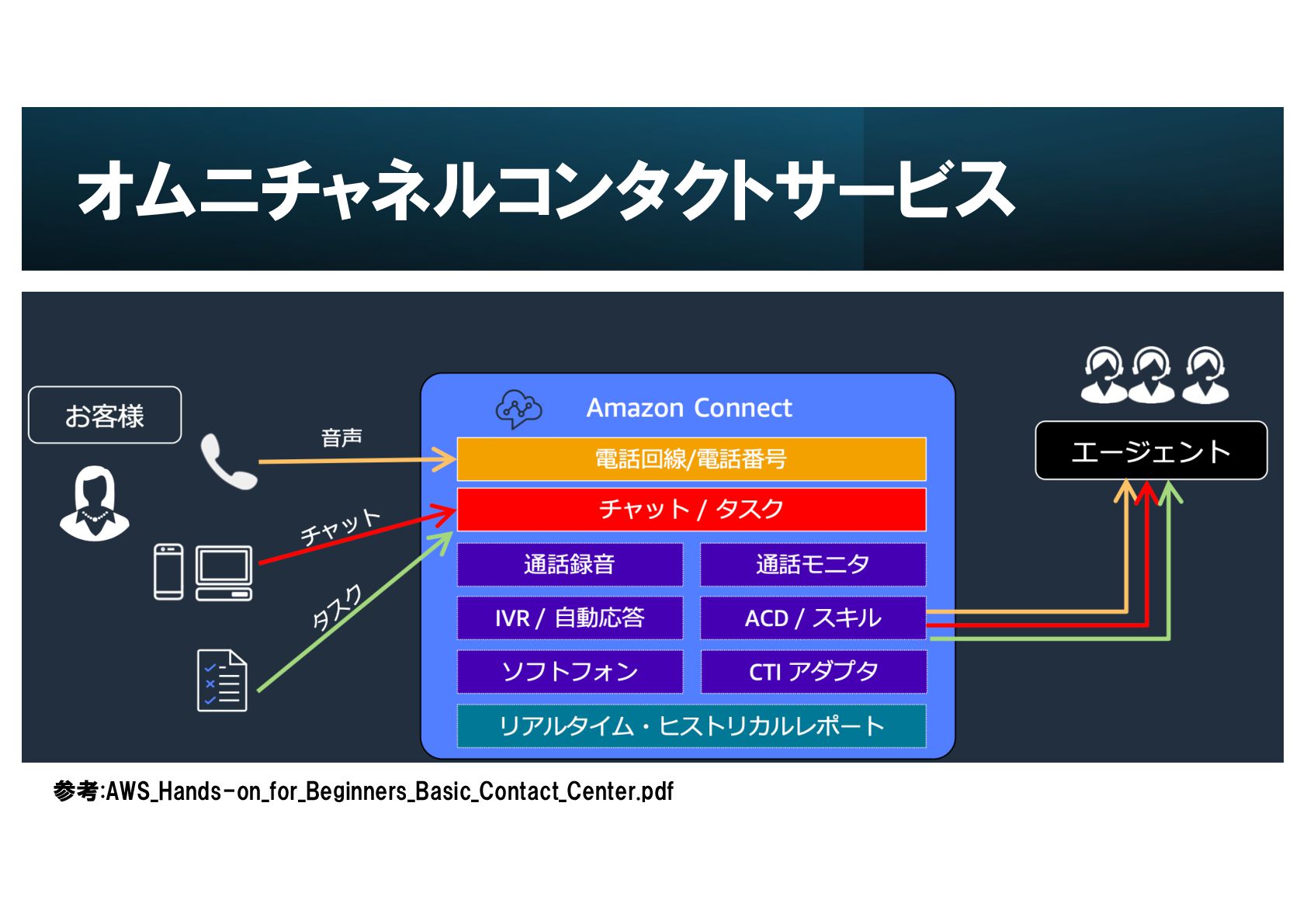 オムニチャネルコンタクトサービス

お客様

音声

チャット

タスク

Amazon Connect

電話回線/電話番号

チャット / タスク

通話録音

通話モニタ

IVR / 自動応答

ACD / スキル

ソフトフォン

CTI アダプタ

リアルタイム・ヒストリカルレポート

エージェント

参考:AWS_Hands-on_for_Beginners_Basic_Contact_Center.pdf